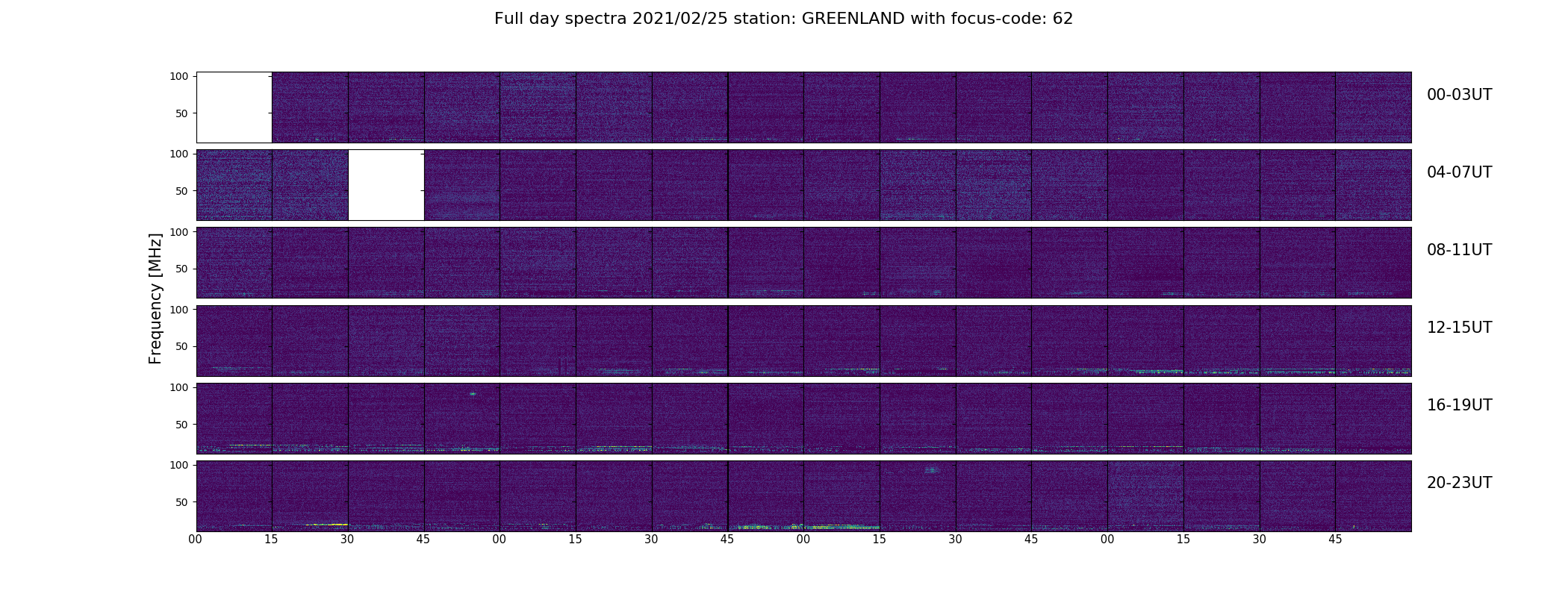 Full day spectra 2021/02/25 station: GREENLAND with focus-code: 62

Frequency [MHz]

100
50
00-03UT

100
50
04-07UT

100
50
08-11UT

100
50
12-15UT

100
50
16-19UT

100
50
20-23UT

00 15 30 45 00 15 30 45 00 15 30 45 00 15 30 45